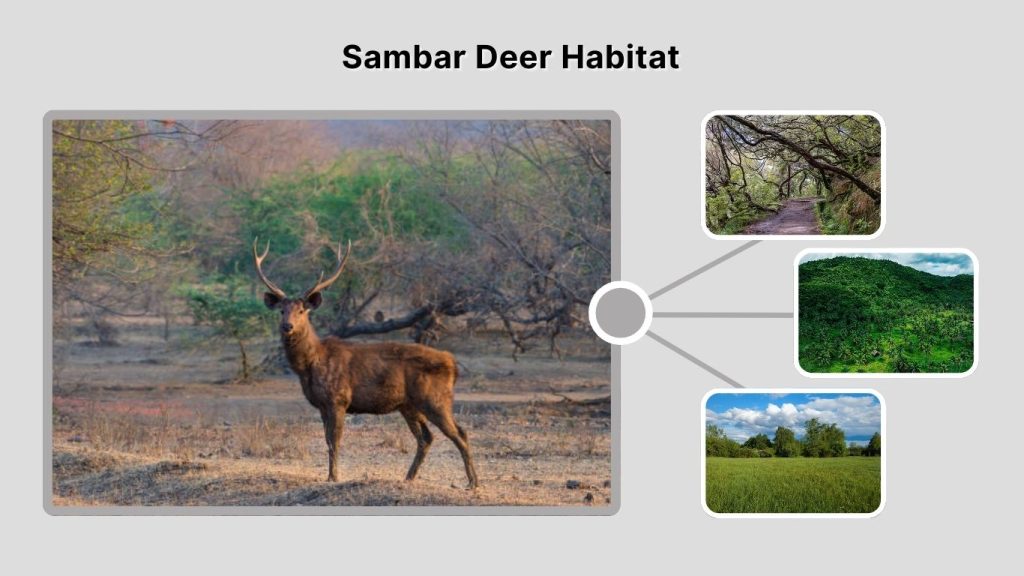 Sambar Deer Habitat